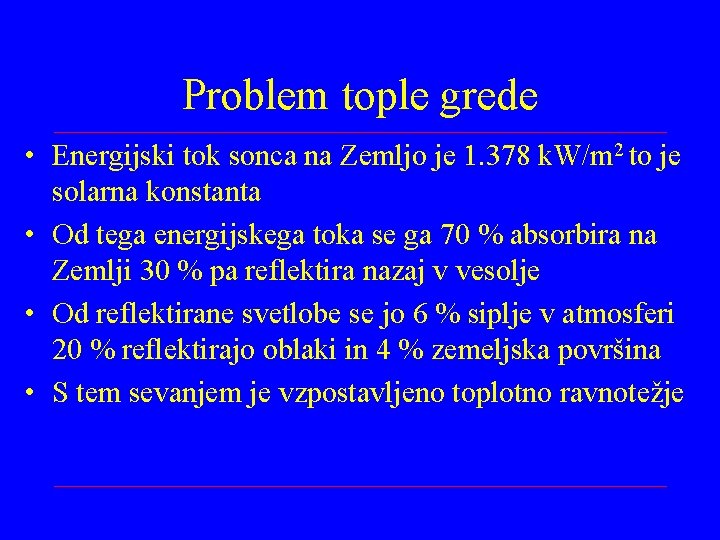 Problem tople grede

• Energijski tok sonca na Zemljo je 1.378 kW/m$^2$ to je solarna konstanta
• Od tega energijskega toka se ga 70 % absorbira na Zemlji 30 % pa reflektira nazaj v vesolje
• Od reflektirane svetlobe se jo 6 % siplje v atmosferi 20 % reflektirajo oblaki in 4 % zemeljska površina
• S tem sevanjem je vzpostavljeno toplotno ravnotežje